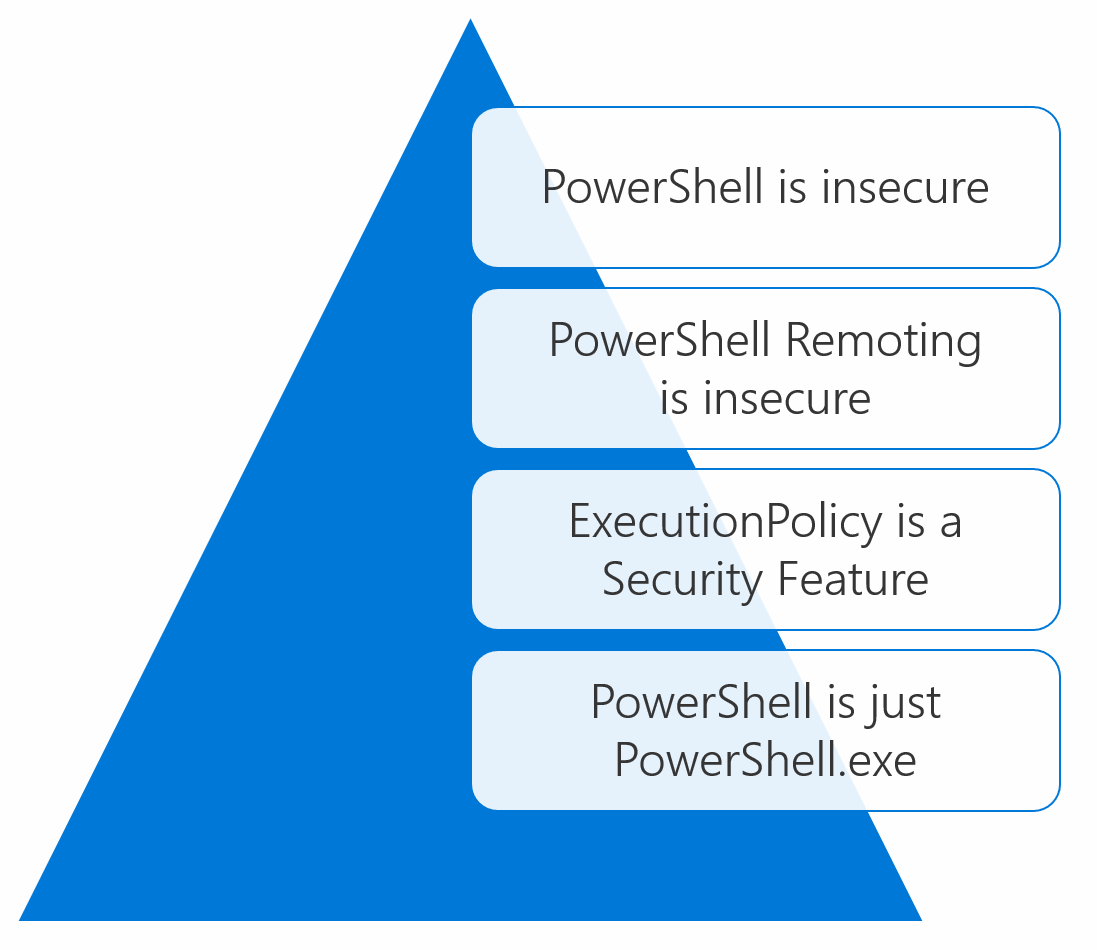 PowerShell is insecure

PowerShell Remoting is insecure

ExecutionPolicy is a Security Feature

PowerShell is just PowerShell.exe